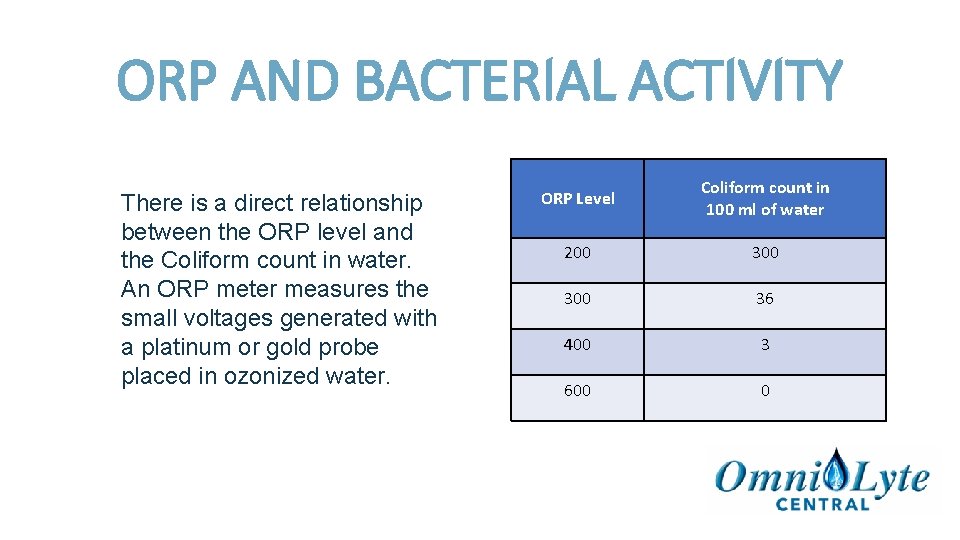 ORP AND BACTERIAL ACTIVITY

There is a direct relationship between the ORP level and the Coliform count in water. An ORP meter measures the small voltages generated with a platinum or gold probe placed in ozonized water.

| ORP Level | Coliform count in 100 ml of water |
|---|---|
| 200 | 300 |
| 300 | 36 |
| 400 | 3 |
| 600 | 0 |

OmniLyte
CENTRAL